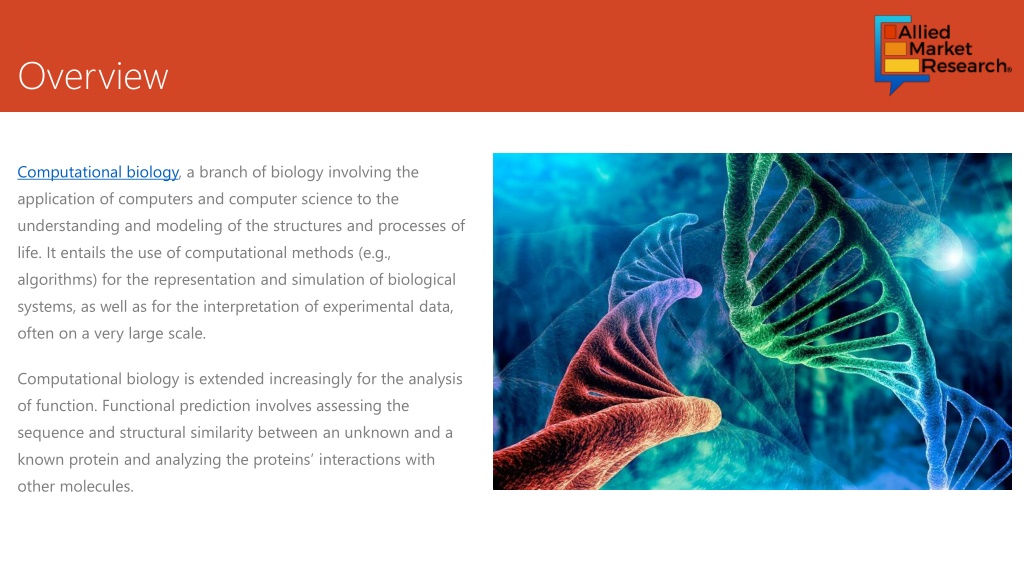 Overview

Allied Market Research®

Computational biology, a branch of biology involving the application of computers and computer science to the understanding and modeling of the structures and processes of life. It entails the use of computational methods (e.g., algorithms) for the representation and simulation of biological systems, as well as for the interpretation of experimental data, often on a very large scale.

Computational biology is extended increasingly for the analysis of function. Functional prediction involves assessing the sequence and structural similarity between an unknown and a known protein and analyzing the proteins' interactions with other molecules.